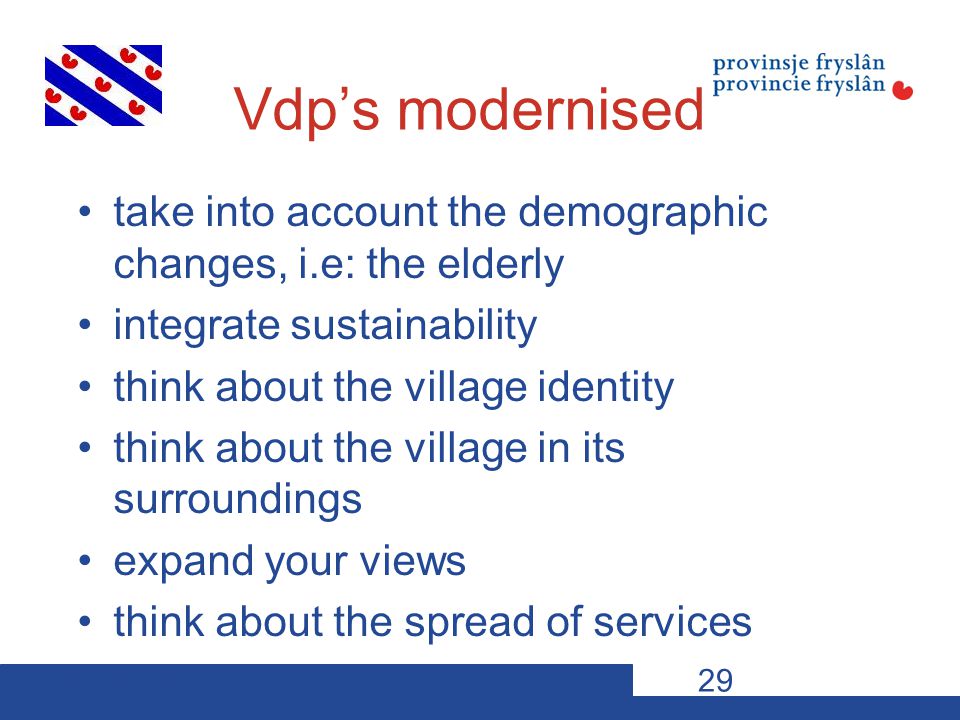 provinsje fryslân
provincie fryslân

Vdp’s modernised

• take into account the demographic changes, i.e: the elderly
• integrate sustainability
• think about the village identity
• think about the village in its surroundings
• expand your views
• think about the spread of services

29